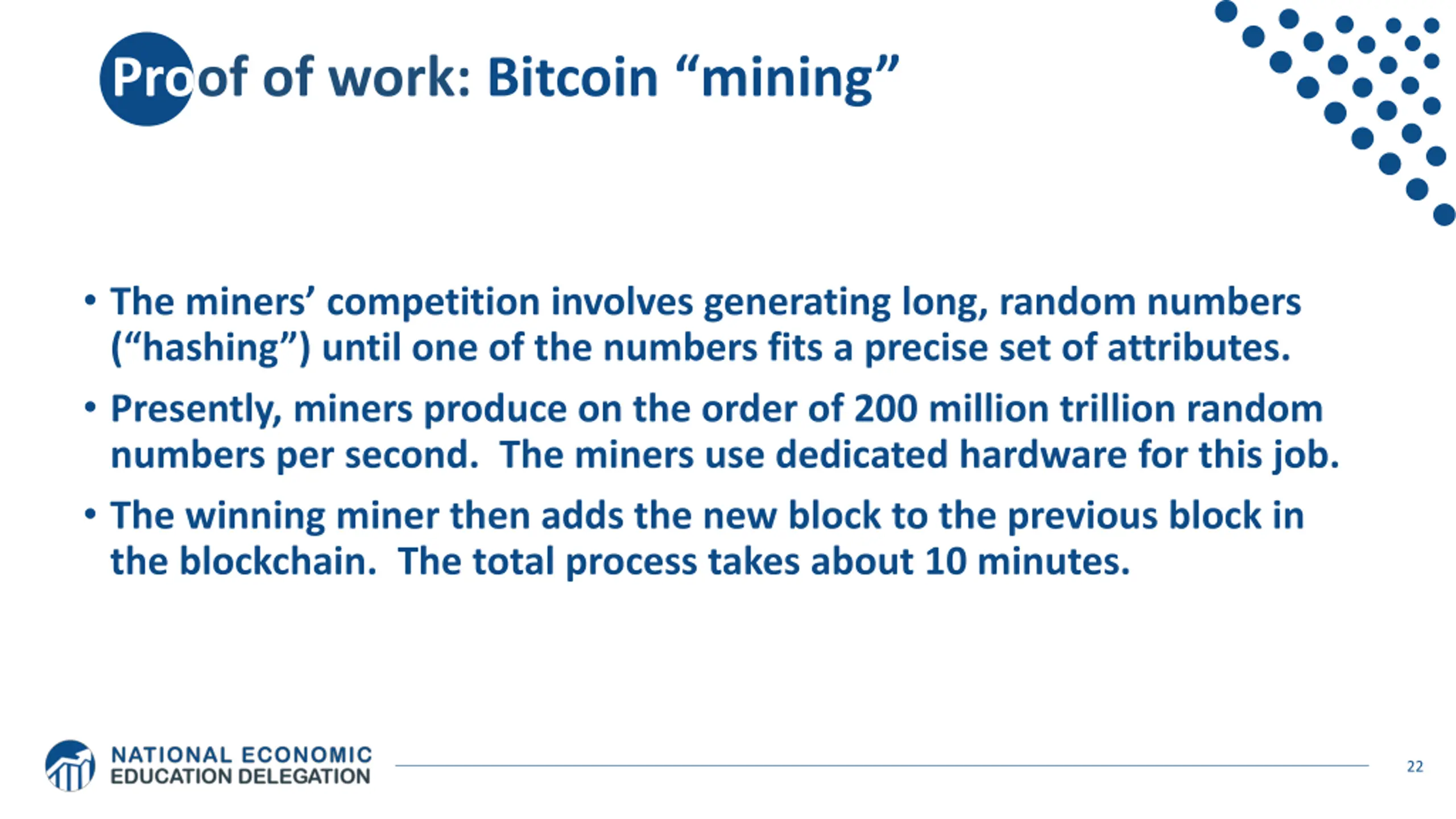 Proof of work: Bitcoin “mining”

• The miners’ competition involves generating long, random numbers (“hashing”) until one of the numbers fits a precise set of attributes.

• Presently, miners produce on the order of 200 million trillion random numbers per second. The miners use dedicated hardware for this job.

• The winning miner then adds the new block to the previous block in the blockchain. The total process takes about 10 minutes.

NATIONAL ECONOMIC EDUCATION DELEGATION

22